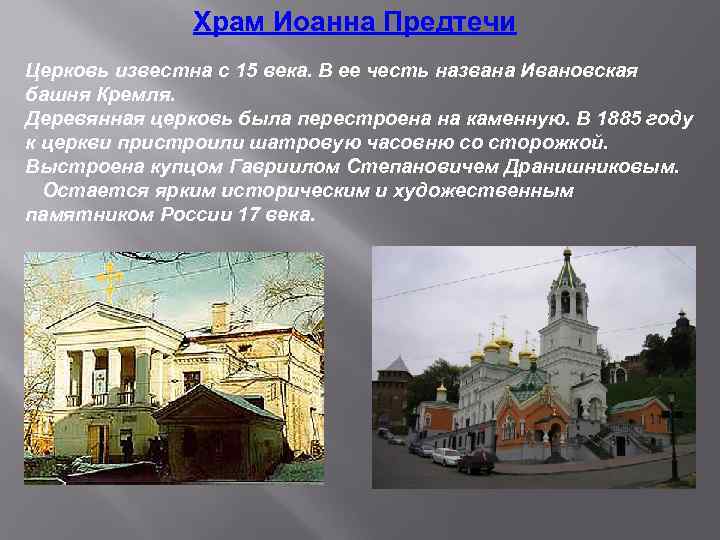 Храм Иоанна Предтечи

Церковь известна с 15 века. В ее честь названа Ивановская башня Кремля.
Деревянная церковь была перестроена на каменную. В 1885 году к церкви пристроили шатровую часовню со сторожкой.
Выстроена купцом Гавриилом Степановичем Дранишниковым.
Остается ярким историческим и художественным памятником России 17 века.